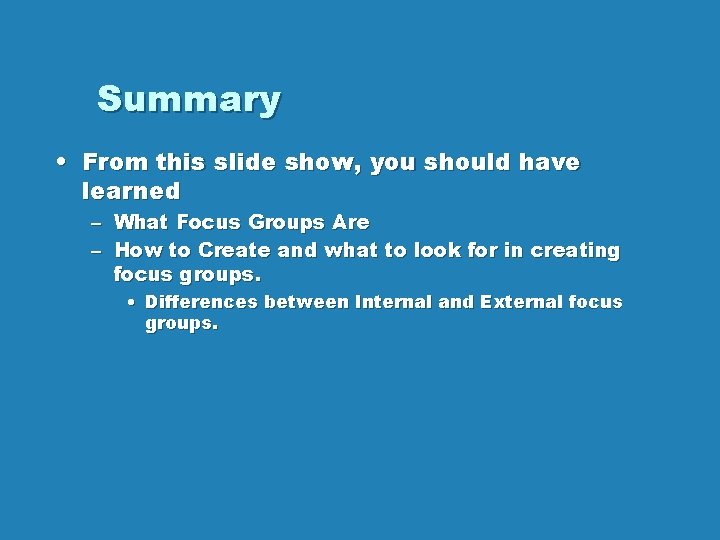 Summary

• From this slide show, you should have learned

– What Focus Groups Are

– How to Create and what to look for in creating focus groups.

• Differences between Internal and External focus groups.